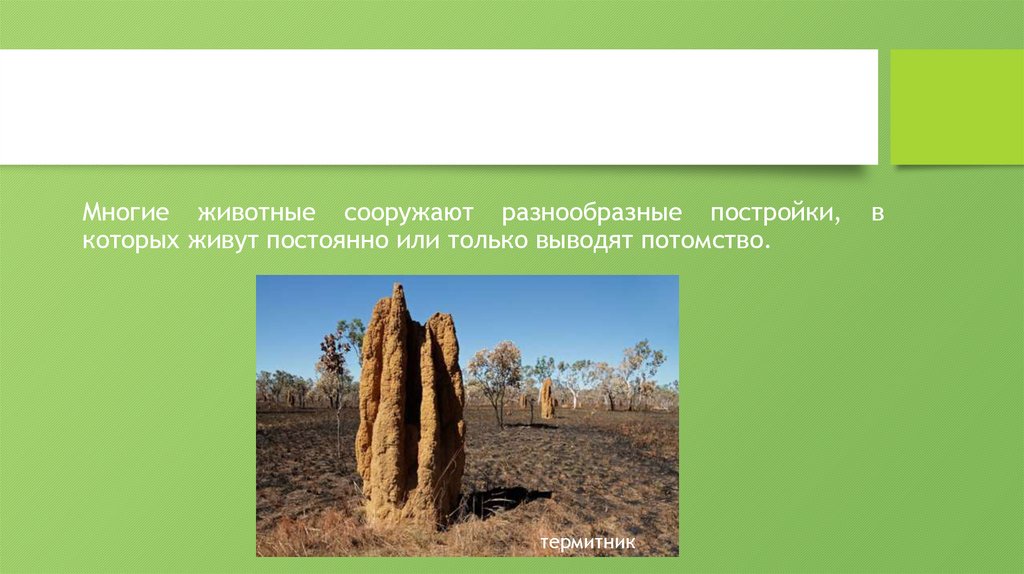 Многие животные сооружают разнообразные постройки, в которых живут постоянно или только выводят потомство.

термитник